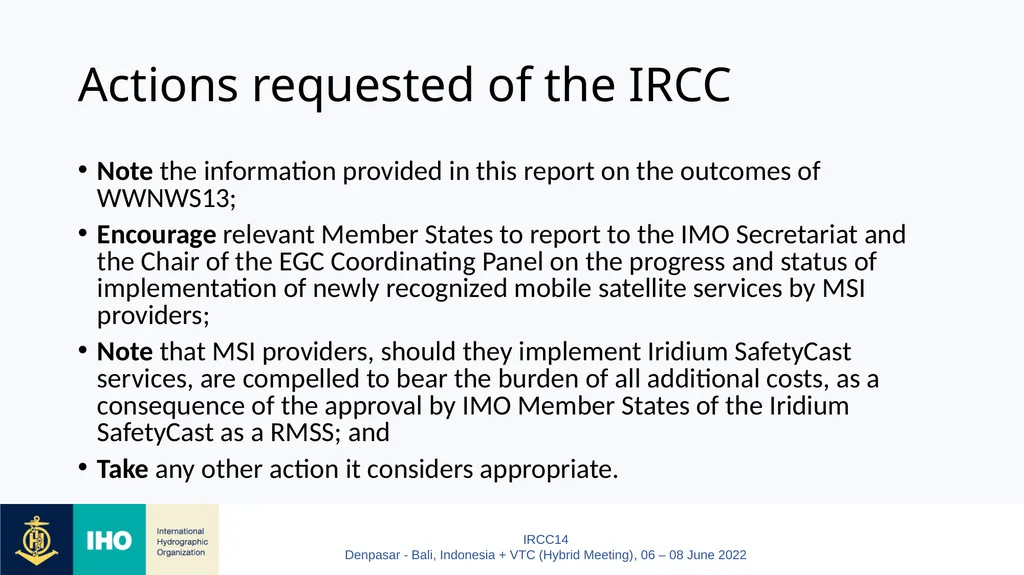 Actions requested of the IRCC

• Note the information provided in this report on the outcomes of WWNWS13;

• Encourage relevant Member States to report to the IMO Secretariat and the Chair of the EGC Coordinating Panel on the progress and status of implementation of newly recognized mobile satellite services by MSI providers;

• Note that MSI providers, should they implement Iridium SafetyCast services, are compelled to bear the burden of all additional costs, as a consequence of the approval by IMO Member States of the Iridium SafetyCast as a RMSS; and

• Take any other action it considers appropriate.

IHO
International
Hydrographic
Organization

IRCC14
Denpasar - Bali, Indonesia + VTC (Hybrid Meeting), 06 – 08 June 2022